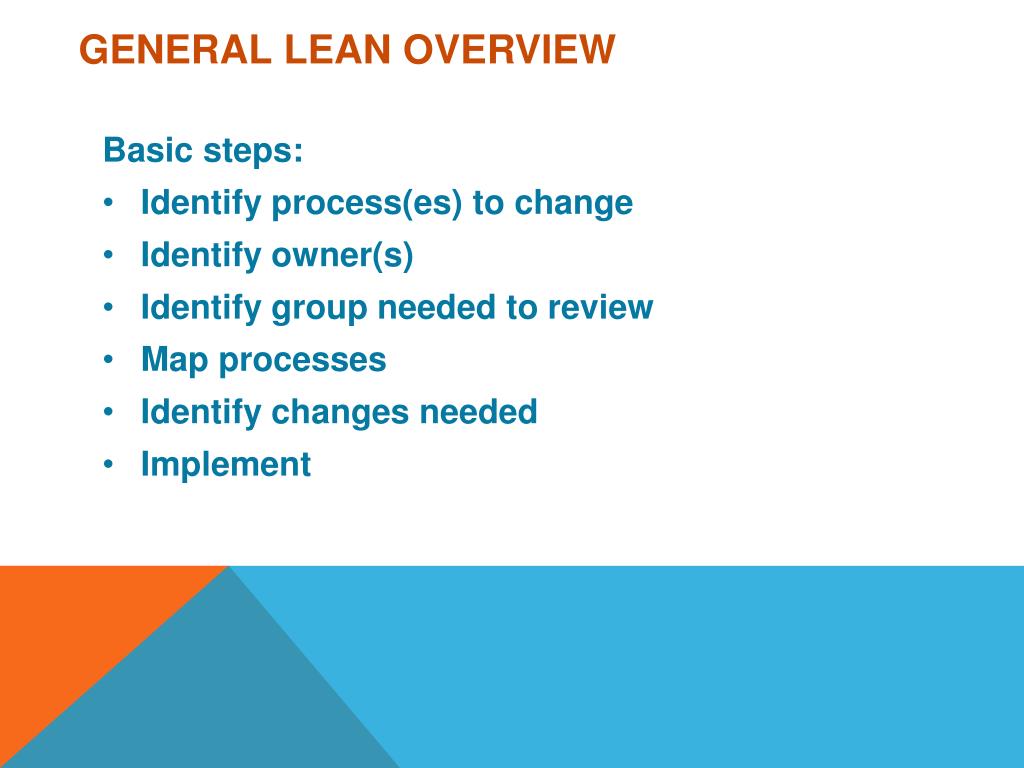 GENERAL LEAN OVERVIEW

Basic steps:
• Identify process(es) to change
• Identify owner(s)
• Identify group needed to review
• Map processes
• Identify changes needed
• Implement